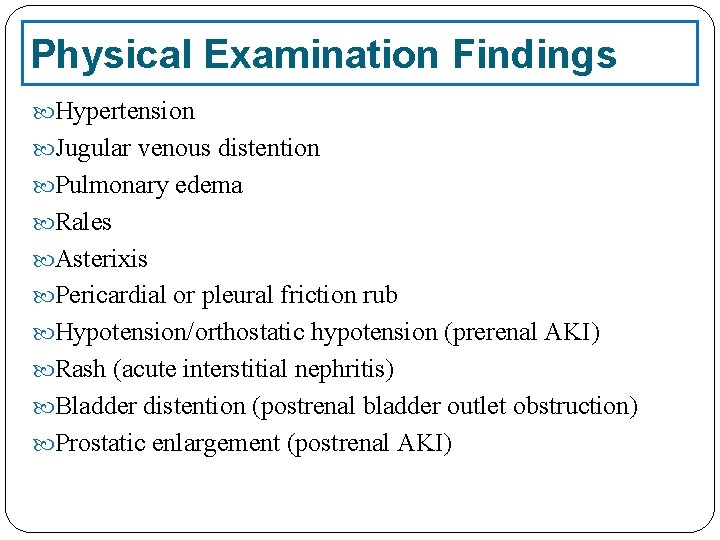 Physical Examination Findings

Hypertension
Jugular venous distention
Pulmonary edema
Rales
Asterixis
Pericardial or pleural friction rub
Hypotension/orthostatic hypotension (prerenal AKI)
Rash (acute interstitial nephritis)
Bladder distention (postrenal bladder outlet obstruction)
Prostatic enlargement (postrenal AKI)